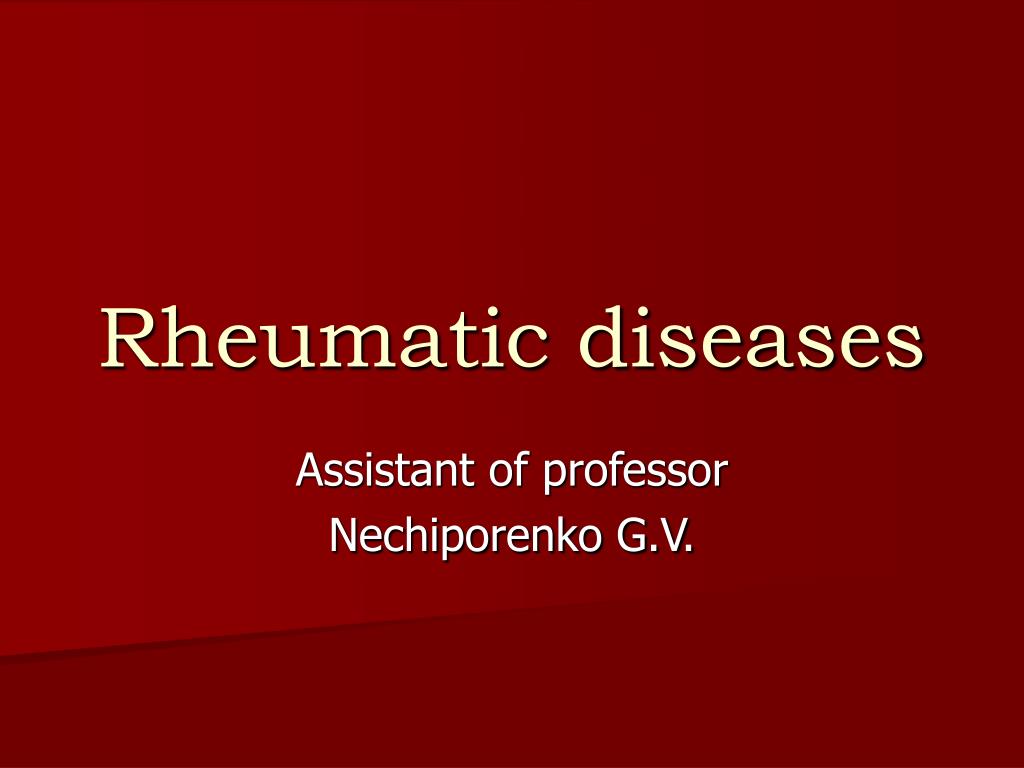 Rheumatic diseases

Assistant of professor
Nechiporenko G.V.